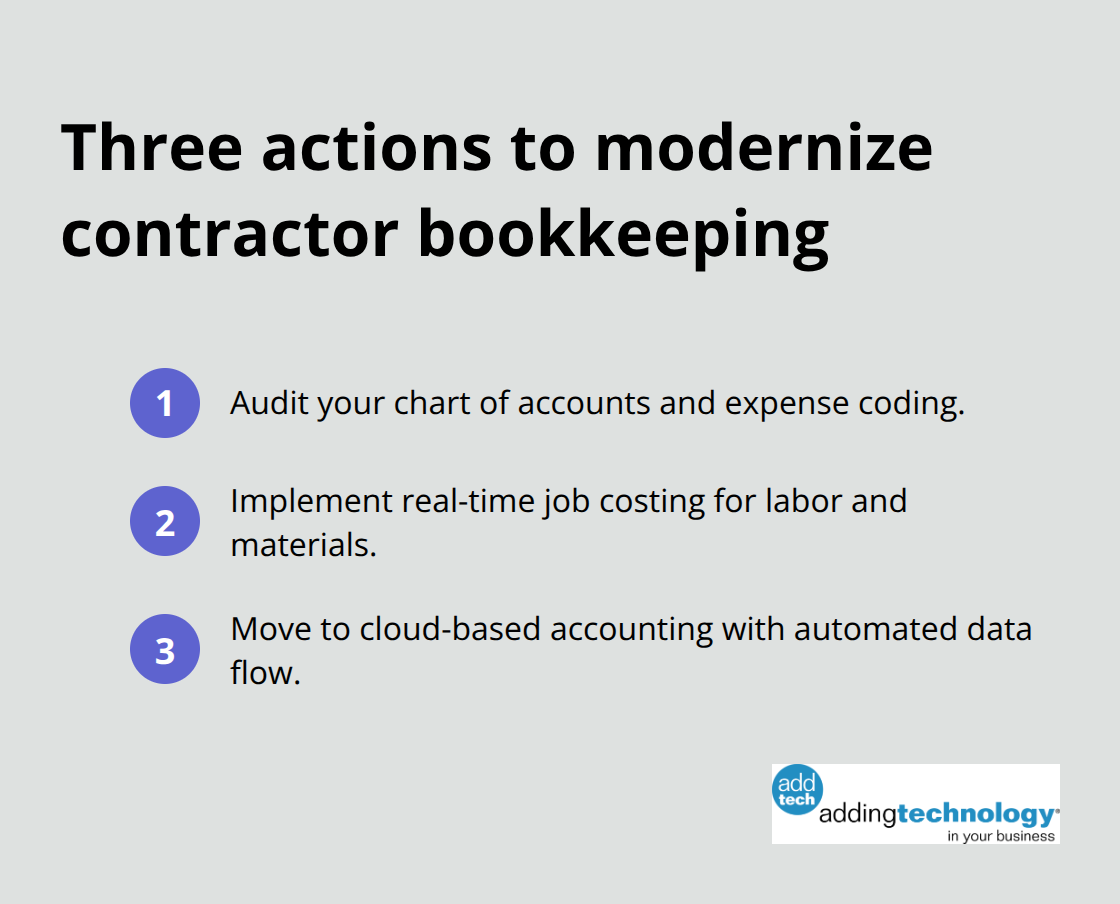 Three actions to modernize contractor bookkeeping

1 Audit your chart of accounts and expense coding.

2 Implement real-time job costing for labor and materials.

3 Move to cloud-based accounting with automated data flow.

add tech
addingtechnology
in your business